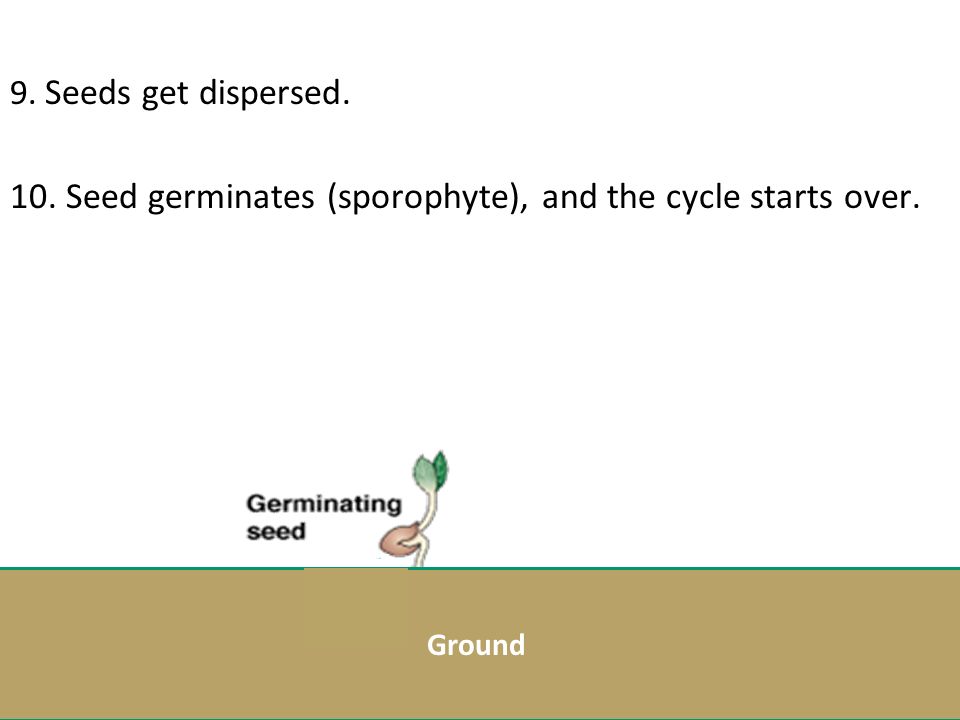 9. Seeds get dispersed.

10. Seed germinates (sporophyte), and the cycle starts over.

Germinating seed

Ground